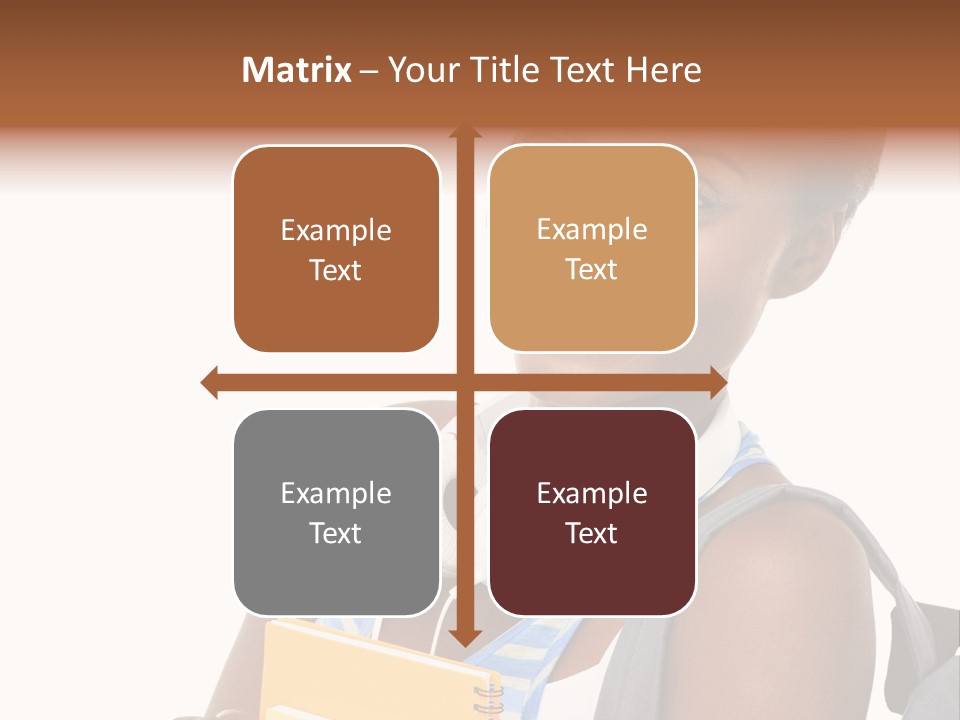 Matrix – Your Title Text Here

Example Text

Example Text

Example Text

Example Text